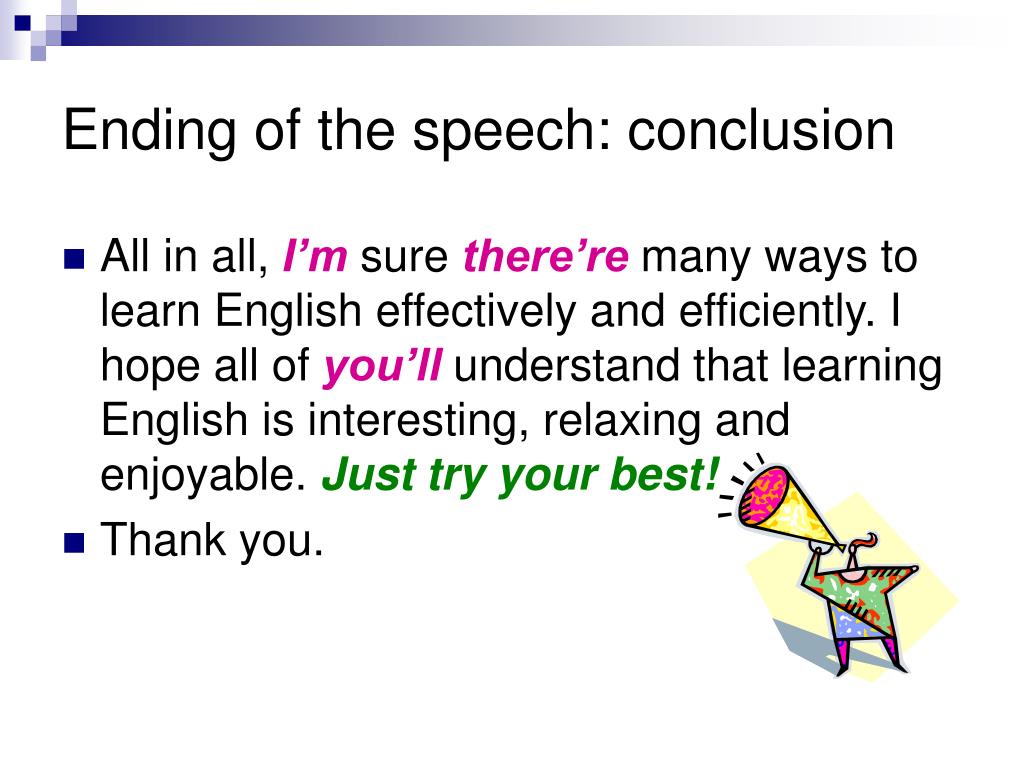 Ending of the speech: conclusion

All in all, I'm sure there're many ways to learn English effectively and efficiently. I hope all of you'll understand that learning English is interesting, relaxing and enjoyable. Just try your best!

Thank you.